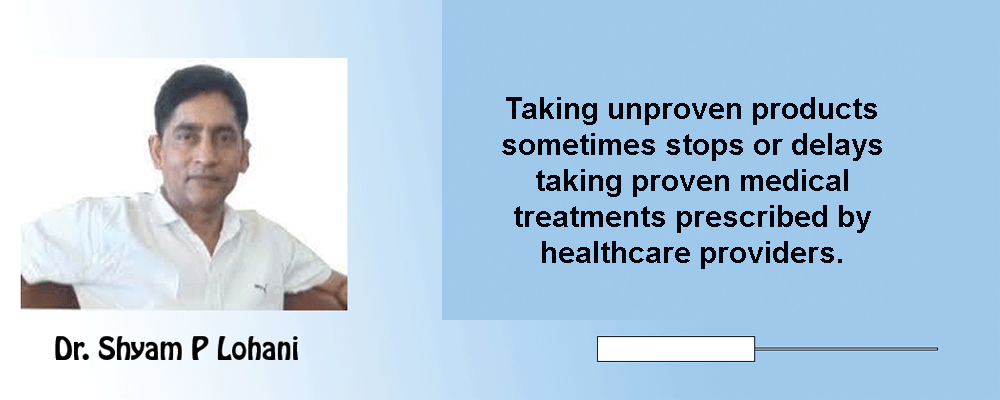 Dr. Shyam P Lohani

Taking unproven products sometimes stops or delays taking proven medical treatments prescribed by healthcare providers.